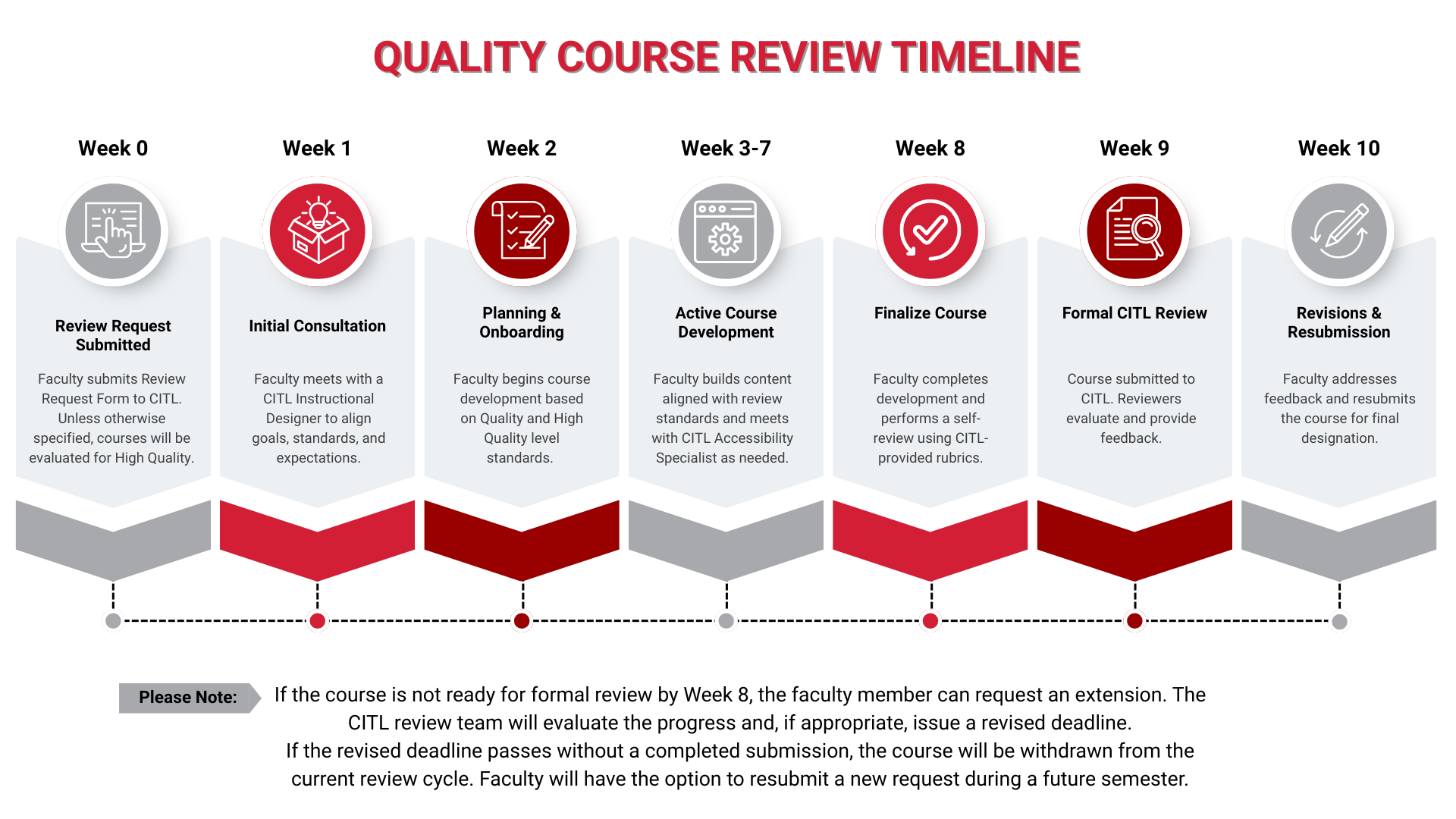 QUALITY COURSE REVIEW TIMELINE

Week 0

Review Request Submitted

Faculty submits Review Request Form to CITL. Unless otherwise specified, courses will be evaluated for High Quality.

Week 1

Initial Consultation

Faculty meets with a CITL Instructional Designer to align goals, standards, and expectations.

Week 2

Planning & Onboarding

Faculty begins course development based on Quality and High Quality level standards.

Week 3-7

Active Course Development

Faculty builds content aligned with review standards and meets with CITL Accessibility Specialist as needed.

Week 8

Finalize Course

Faculty completes development and performs a self-review using CITL-provided rubrics.

Week 9

Formal CITL Review

Course submitted to CITL. Reviewers evaluate and provide feedback.

Week 10

Revisions & Resubmission

Faculty addresses feedback and resubmits the course for final designation.

Please Note: If the course is not ready for formal review by Week 8, the faculty member can request an extension. The CITL review team will evaluate the progress and, if appropriate, issue a revised deadline.
If the revised deadline passes without a completed submission, the course will be withdrawn from the current review cycle. Faculty will have the option to resubmit a new request during a future semester.